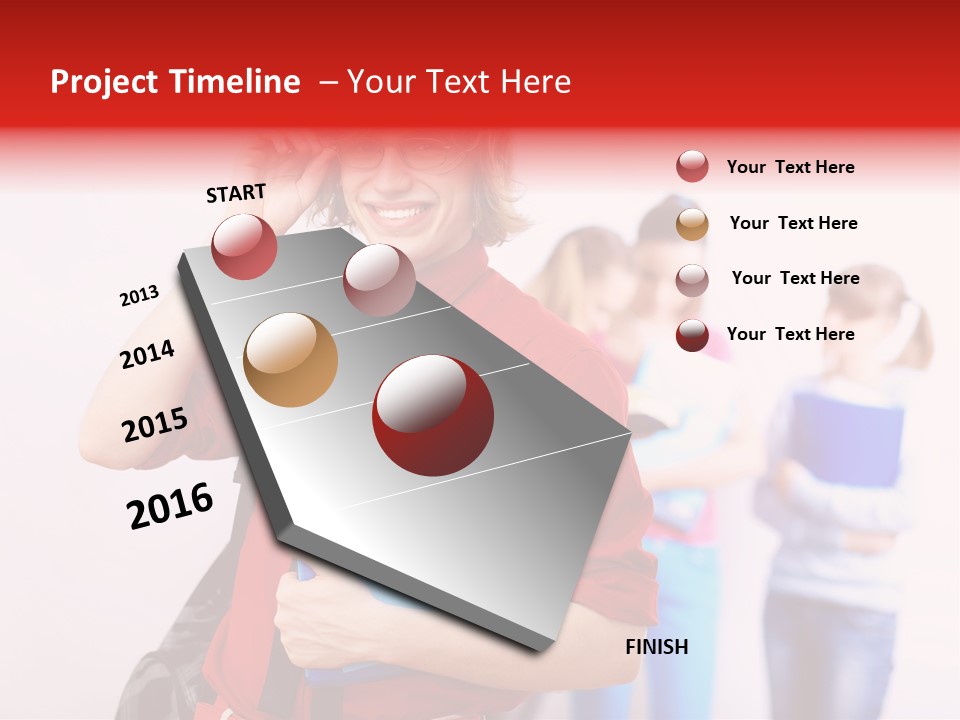 Project Timeline – Your Text Here

START

2013

2014

2015

2016

FINISH

Your Text Here

Your Text Here

Your Text Here

Your Text Here